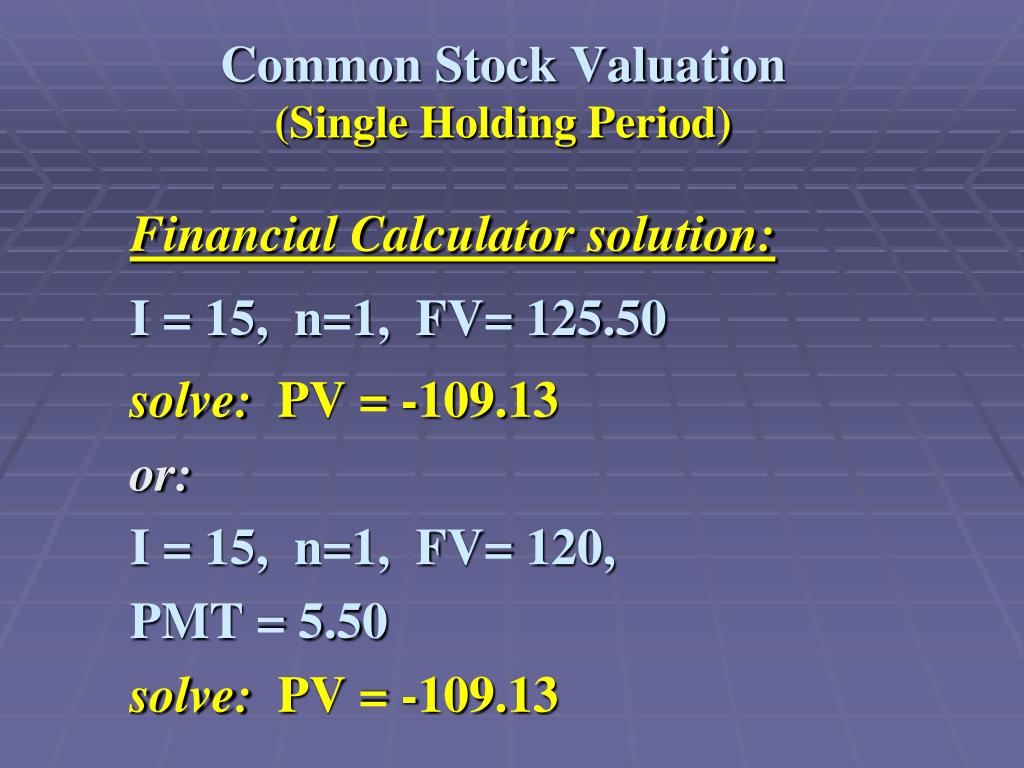 Common Stock Valuation
(Single Holding Period)

Financial Calculator solution:

I = 15, n=1, FV= 125.50

solve: PV = -109.13

or:

I = 15, n=1, FV= 120,

PMT = 5.50

solve: PV = -109.13